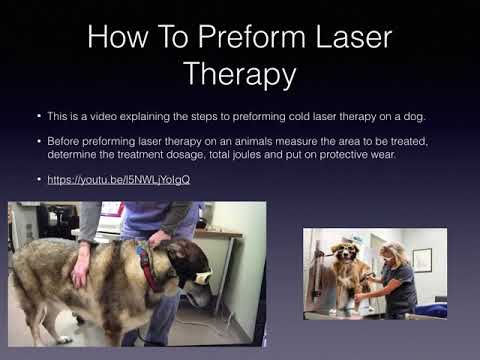 How To Preform Laser Therapy

• This is a video explaining the steps to preforming cold laser therapy on a dog.

• Before preforming laser therapy on an animals measure the area to be treated, determine the treatment dosage, total joules and put on protective wear.

• https://youtu.be/l5NWLjYoIgQ